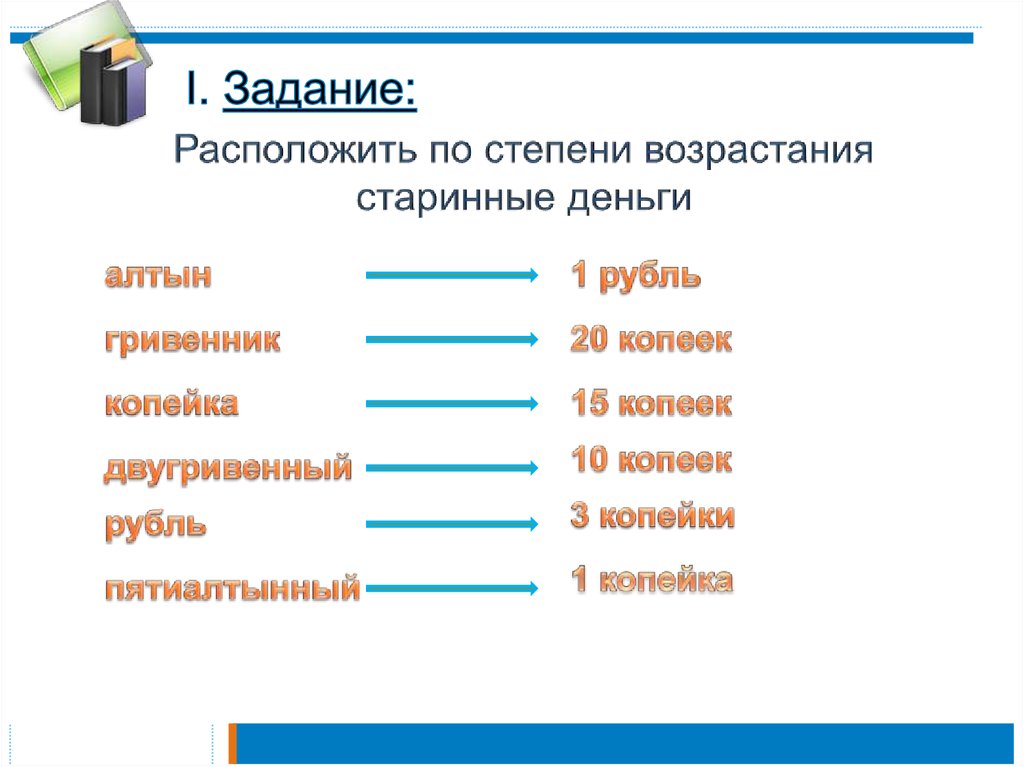 I. Задание:

Расположить по степени возрастания старинные деньги

алтын
гривенник
копейка
двугривенный
рубль
пятиалтынный

1 рубль
20 копеек
15 копеек
10 копеек
3 копейки
1 копейка